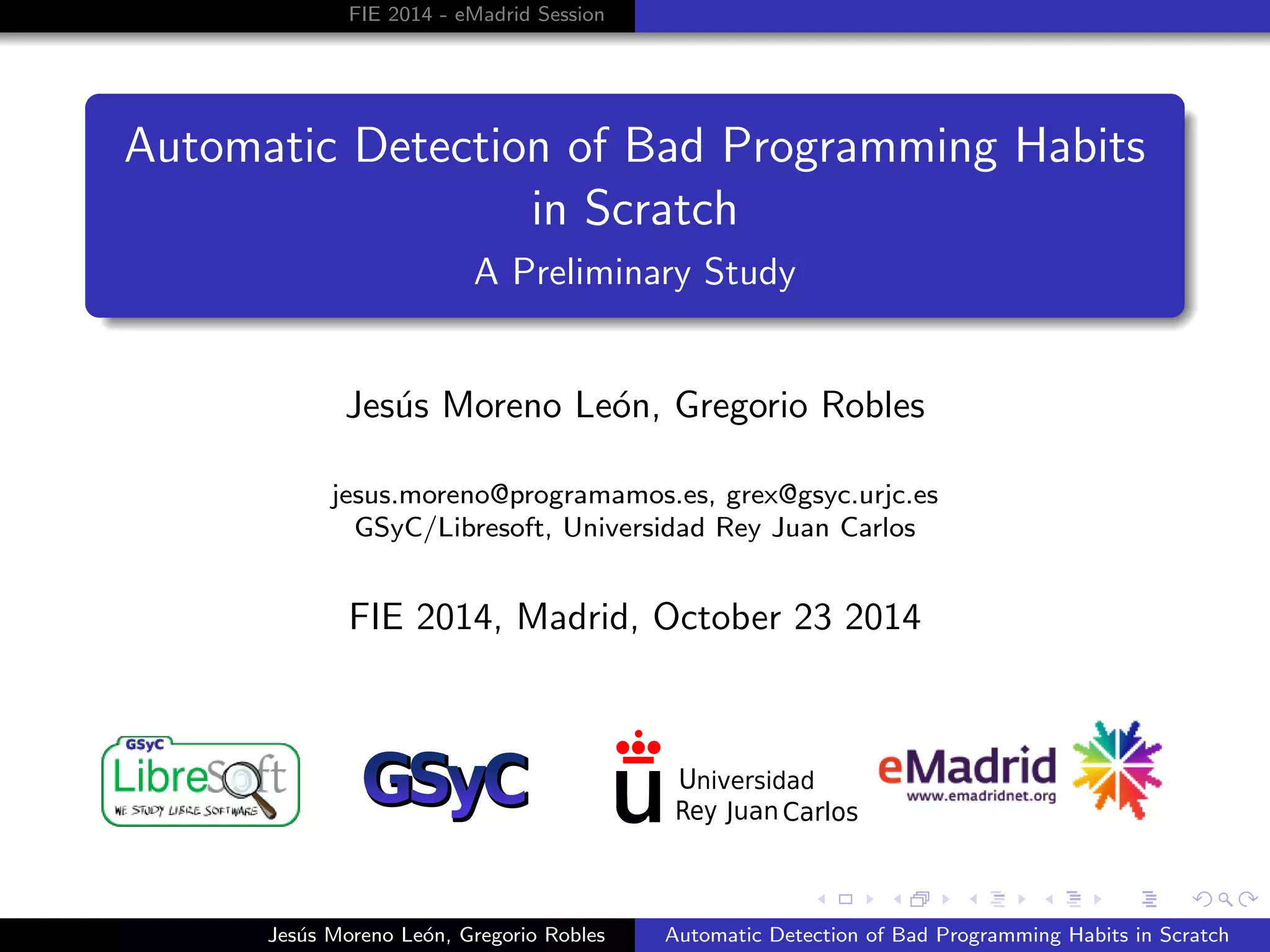 FIE 2014 - eMadrid Session

Automatic Detection of Bad Programming Habits in Scratch

A Preliminary Study

Jesús Moreno León, Gregorio Robles

jesus.moreno@programamos.es, grex@gsyc.urjc.es
GSyC/Libresoft, Universidad Rey Juan Carlos

FIE 2014, Madrid, October 23 2014

GSyC LibreSoft WE STUDY LIBRE SOFTWARE

GSyC

Universidad Rey Juan Carlos

eMadrid www.emadridnet.org

Jesús Moreno León, Gregorio Robles

Automatic Detection of Bad Programming Habits in Scratch